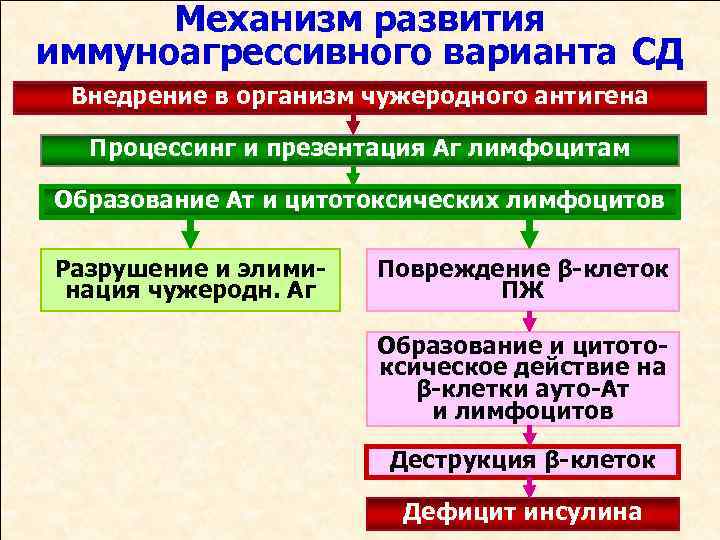 Механизм развития иммуноагрессивного варианта СД

Внедрение в организм чужеродного антигена

Процессинг и презентация Аг лимфоцитам

Образование Ат и цитотоксических лимфоцитов

Разрушение и элиминация чужеродн. Аг

Повреждение β-клеток ПЖ

Образование и цитотоксическое действие на β-клетки ауто-Ат и лимфоцитов

Деструкция β-клеток

Дефицит инсулина